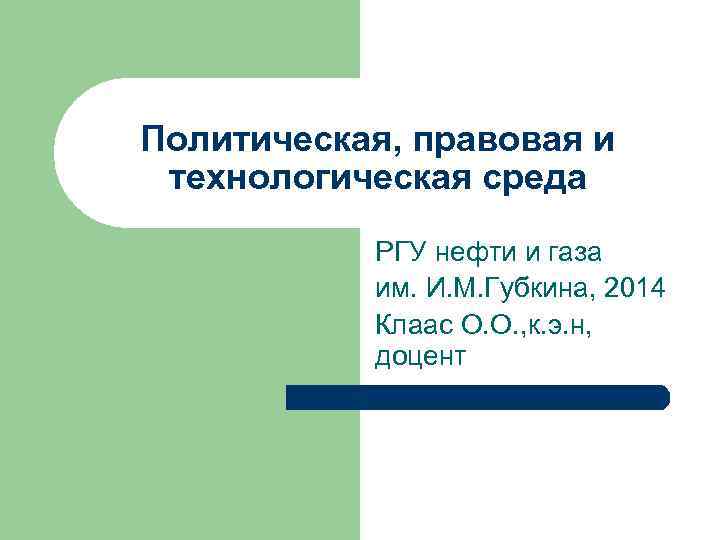 Политическая, правовая и технологическая среда

РГУ нефти и газа им. И.М.Губкина, 2014
Клаас О.О.,к.э.н, доцент